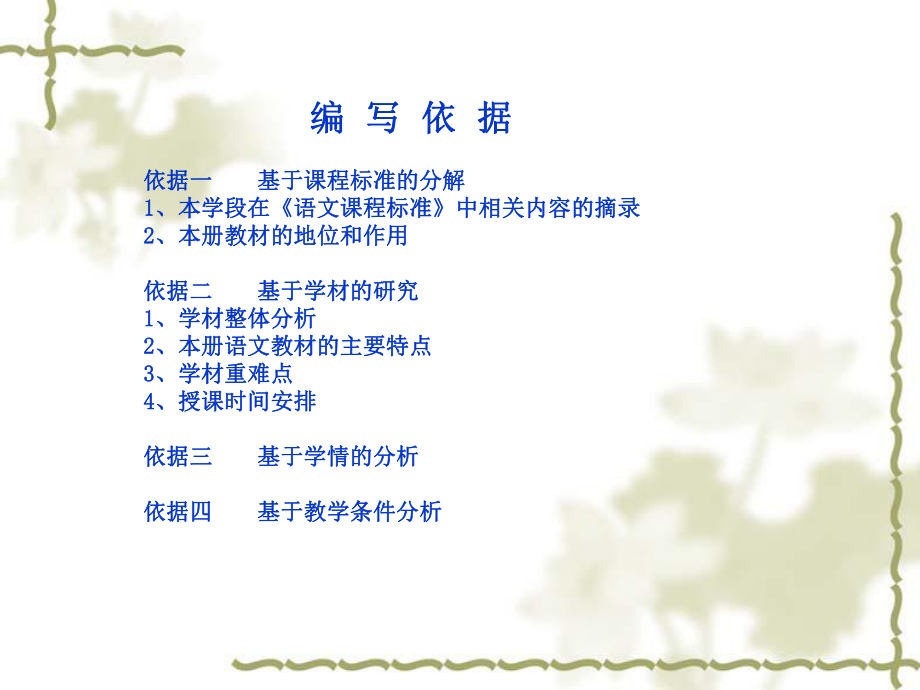 编 写 依 据

依据一　　基于课程标准的分解
1、本学段在《语文课程标准》中相关内容的摘录
2、本册教材的地位和作用

依据二　　基于学材的研究
1、学材整体分析
2、本册语文教材的主要特点
3、学材重难点
4、授课时间安排

依据三　　基于学情的分析

依据四　　基于教学条件分析